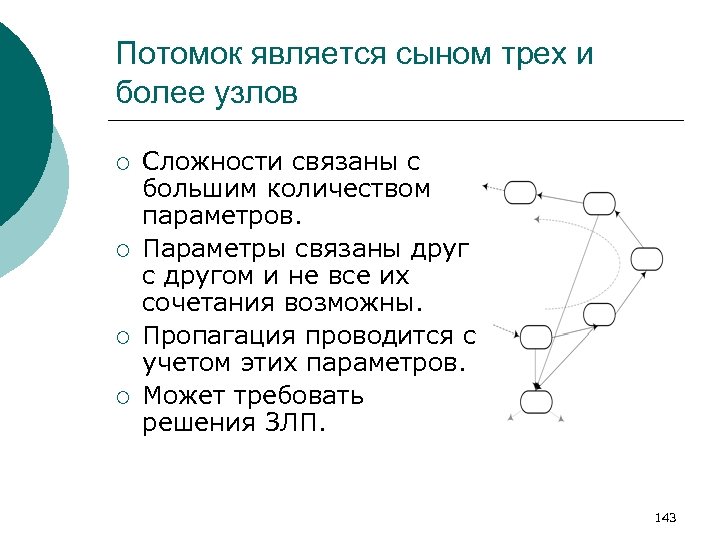 Потомок является сыном трех и более узлов

○ Сложности связаны с большим количеством параметров.
○ Параметры связаны друг с другом и не все их сочетания возможны.
○ Пропагация проводится с учетом этих параметров.
○ Может требовать решения ЗЛП.

143